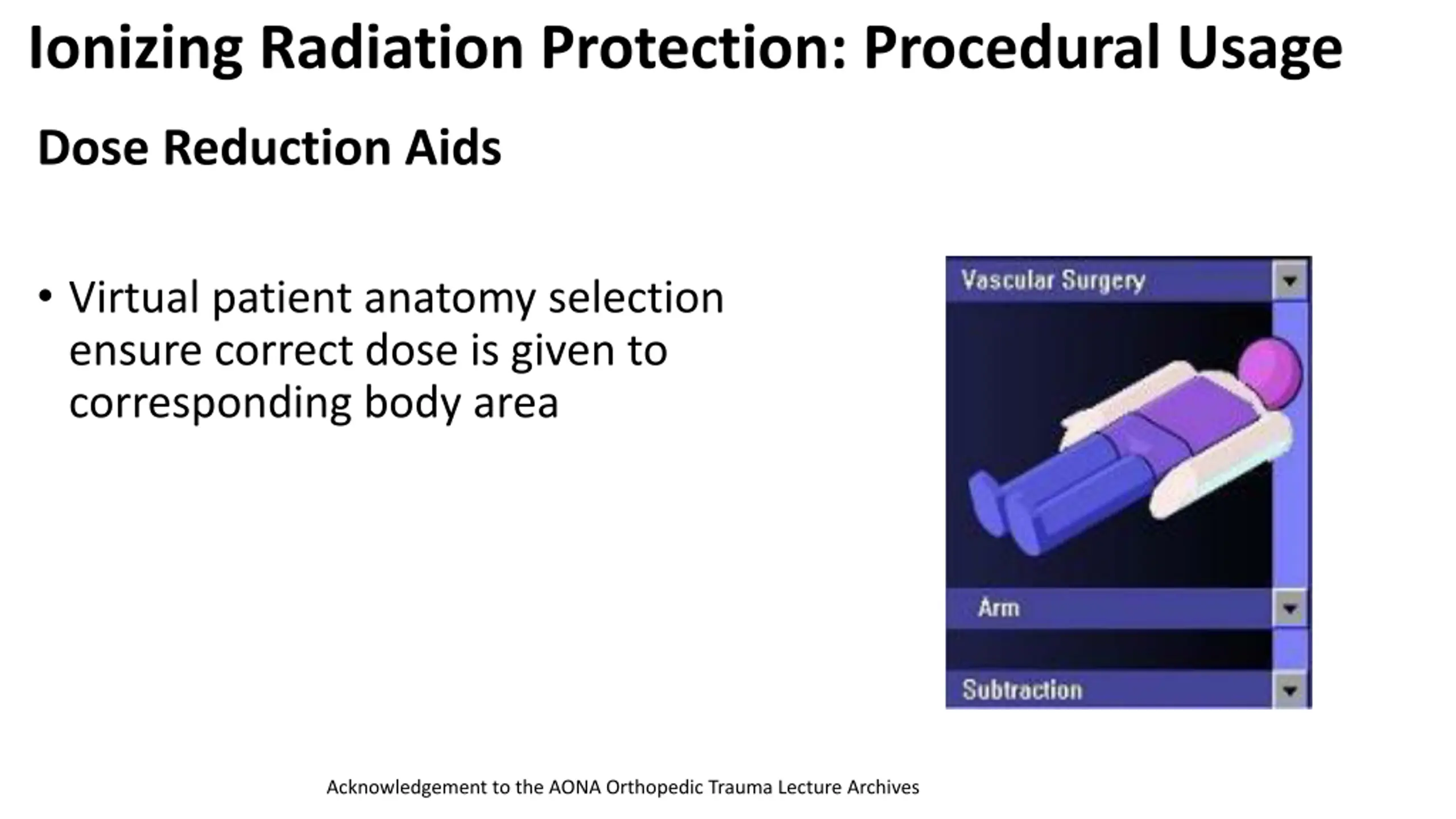 Ionizing Radiation Protection: Procedural Usage

Dose Reduction Aids

• Virtual patient anatomy selection ensure correct dose is given to corresponding body area

Vascular Surgery

Arm

Subtraction

Acknowledgement to the AONA Orthopedic Trauma Lecture Archives